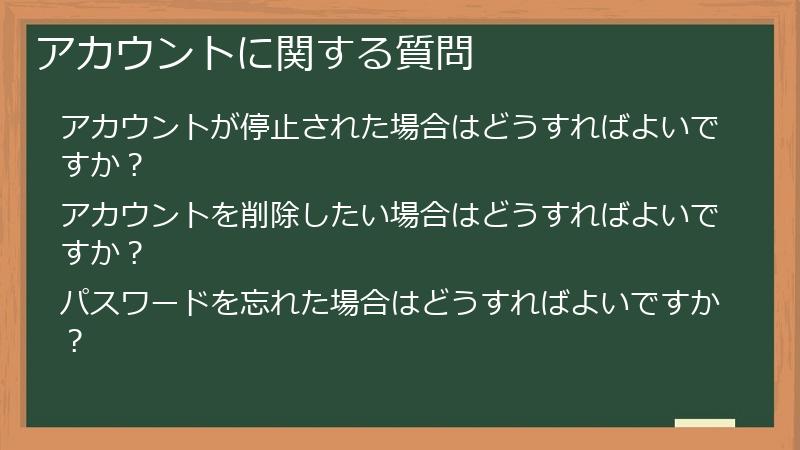 アカウントに関する質問

アカウントが停止された場合はどうすればよいですか？

アカウントを削除したい場合はどうすればよいですか？

パスワードを忘れた場合はどうすればよいですか？